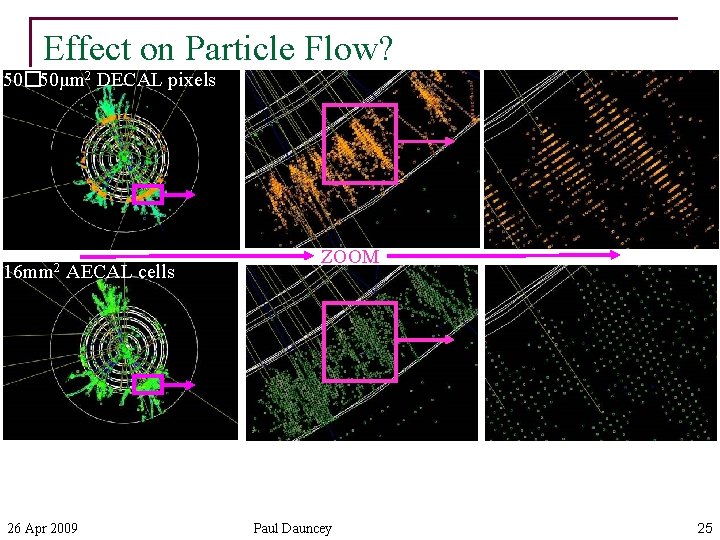 Effect on Particle Flow?

50□50μm$^2$ DECAL pixels

ZOOM

16mm$^2$ AECAL cells

26 Apr 2009

Paul Dauncey

25